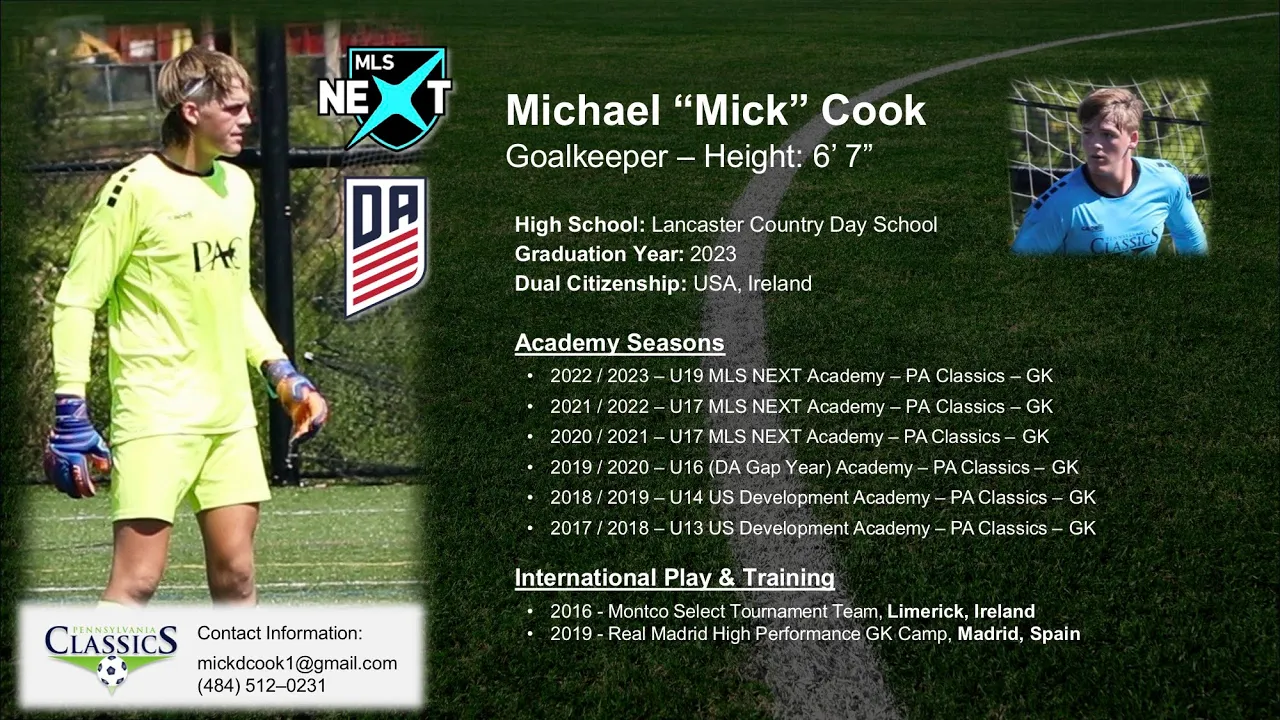 MLS NEXT

DA

PAC

Michael “Mick” Cook
Goalkeeper – Height: 6’ 7”

CLASSICS

High School: Lancaster Country Day School
Graduation Year: 2023
Dual Citizenship: USA, Ireland

Academy Seasons
• 2022 / 2023 – U19 MLS NEXT Academy – PA Classics – GK
• 2021 / 2022 – U17 MLS NEXT Academy – PA Classics – GK
• 2020 / 2021 – U17 MLS NEXT Academy – PA Classics – GK
• 2019 / 2020 – U16 (DA Gap Year) Academy – PA Classics – GK
• 2018 / 2019 – U14 US Development Academy – PA Classics – GK
• 2017 / 2018 – U13 US Development Academy – PA Classics – GK

International Play & Training
• 2016 - Montco Select Tournament Team, Limerick, Ireland
• 2019 - Real Madrid High Performance GK Camp, Madrid, Spain

PENNSYLVANIA CLASSICS

Contact Information:
mickdcook1@gmail.com
(484) 512–0231